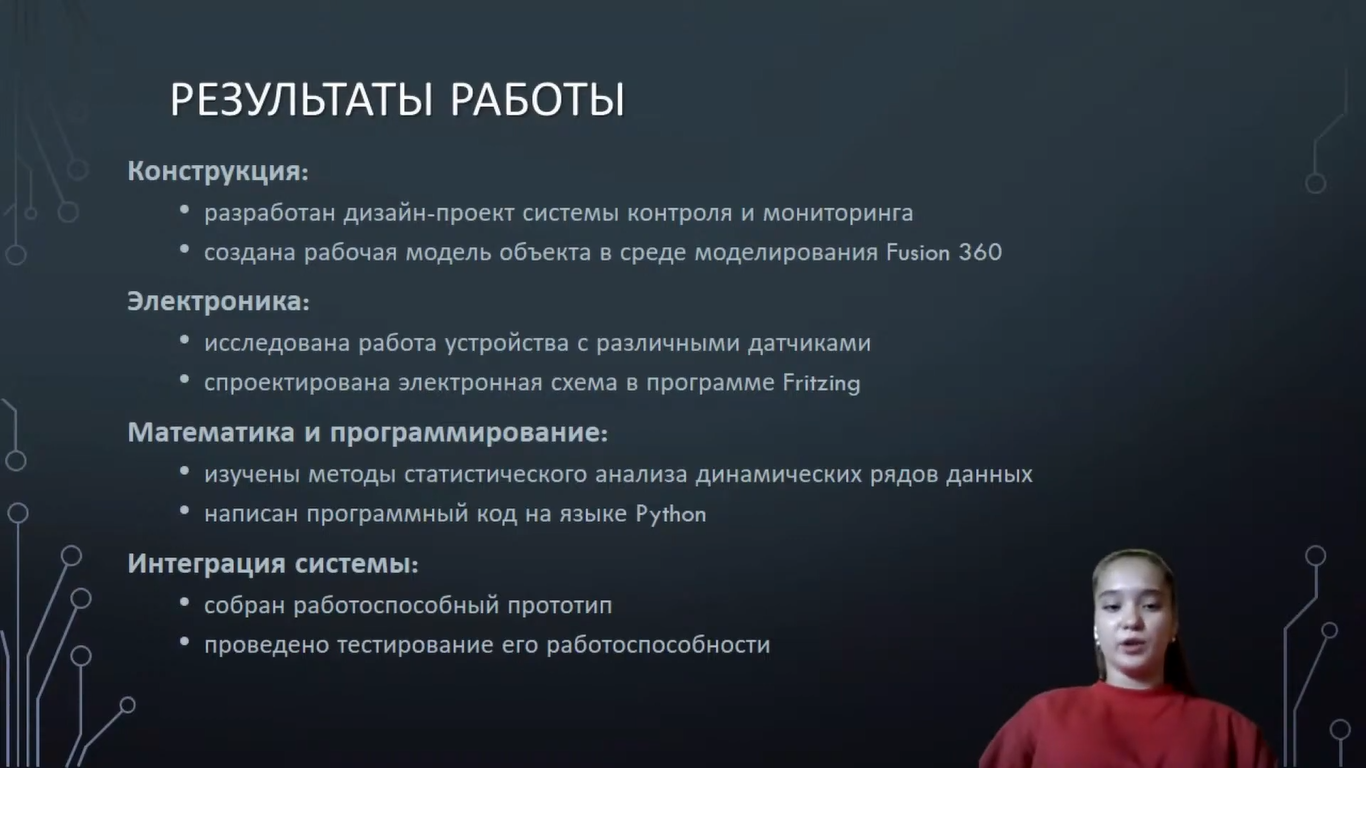 РЕЗУЛЬТАТЫ РАБОТЫ

Конструкция:

• разработан дизайн-проект системы контроля и мониторинга
• создана рабочая модель объекта в среде моделирования Fusion 360

Электроника:

• исследована работа устройства с различными датчиками
• спроектирована электронная схема в программе Fritzing

Математика и программирование:

• изучены методы статистического анализа динамических рядов данных
• написан программный код на языке Python

Интеграция системы:

• собран работоспособный прототип
• проведено тестирование его работоспособности